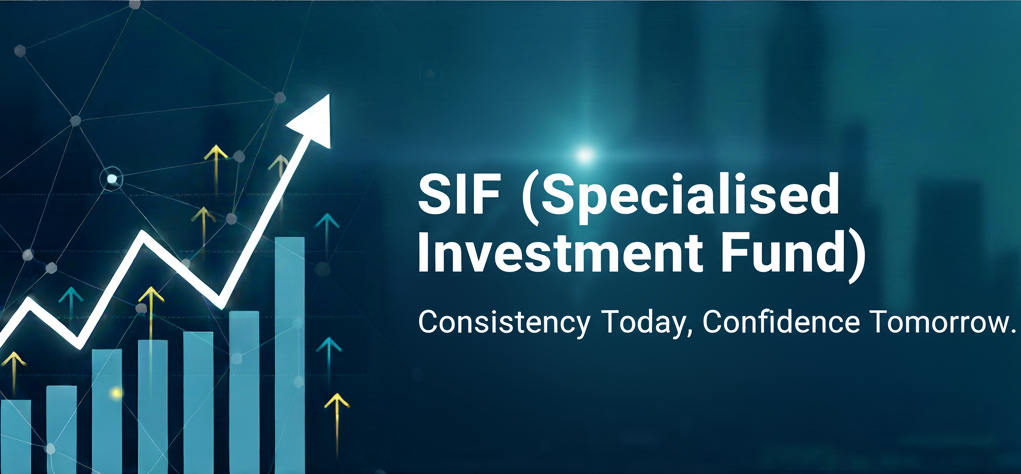 SIF (Specialised Investment Fund)

Consistency Today, Confidence Tomorrow.